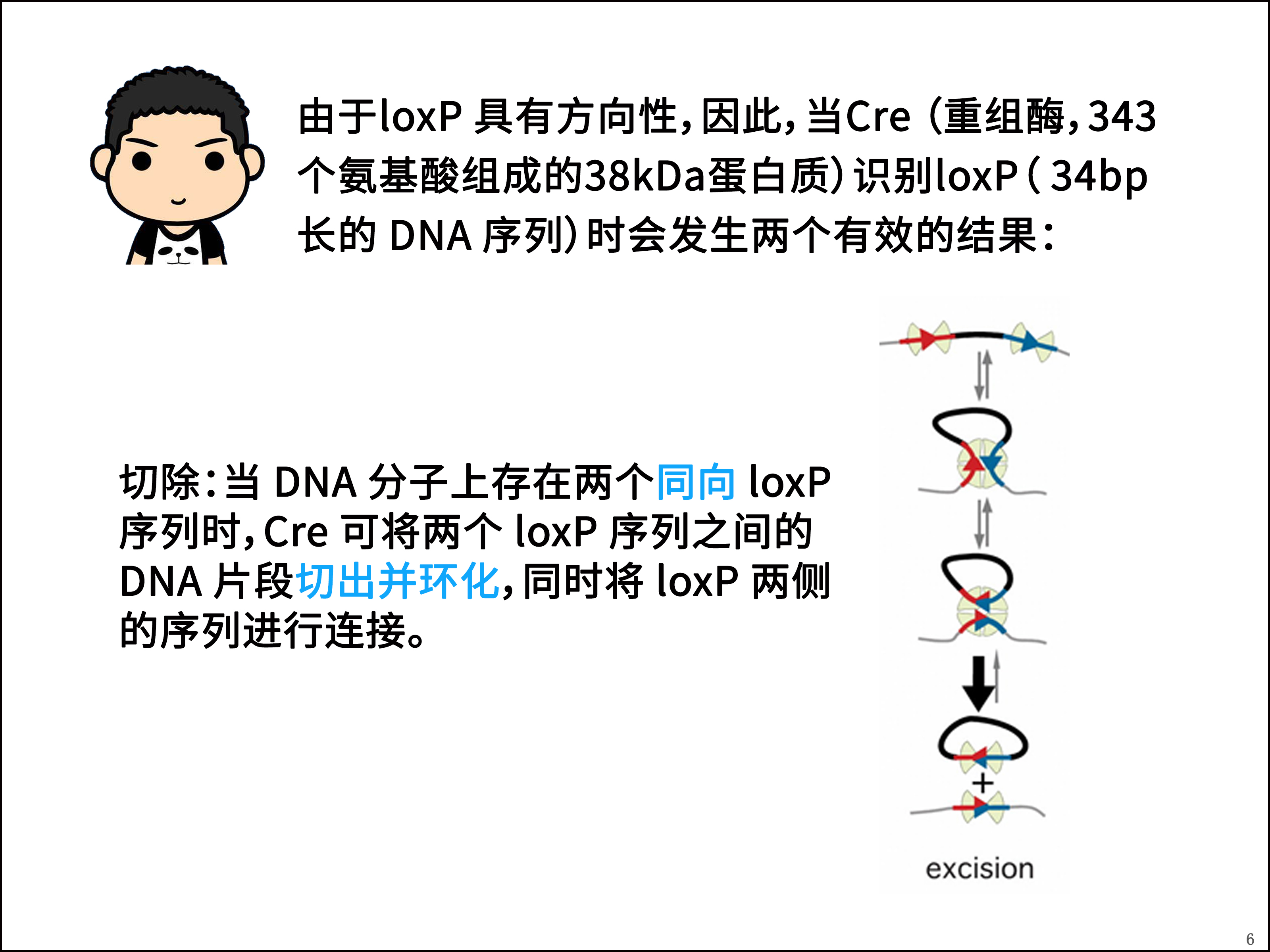 由于loxP 具有方向性，因此，当Cre（重组酶，343个氨基酸组成的38kDa蛋白质）识别loxP（34bp长的 DNA 序列）时会发生两个有效的结果：

切除：当 DNA 分子上存在两个同向 loxP 序列时，Cre 可将两个 loxP 序列之间的 DNA 片段切出并环化，同时将 loxP 两侧的序列进行连接。

+

excision

6